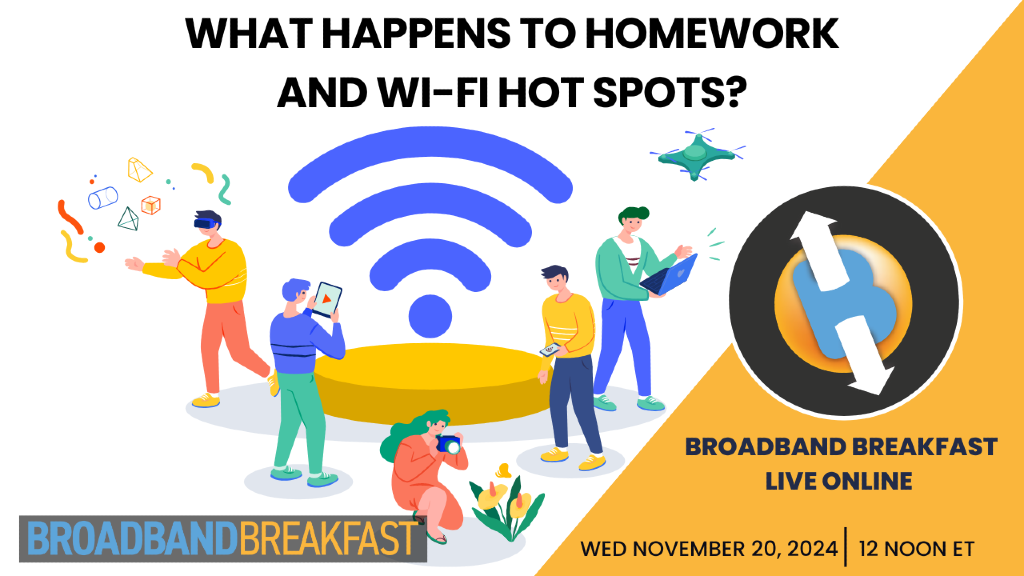 WHAT HAPPENS TO HOMEWORK AND WI-FI HOT SPOTS?

BROADBAND BREAKFAST LIVE ONLINE

BROADBANDBREAKFAST

WED NOVEMBER 20, 2024 | 12 NOON ET